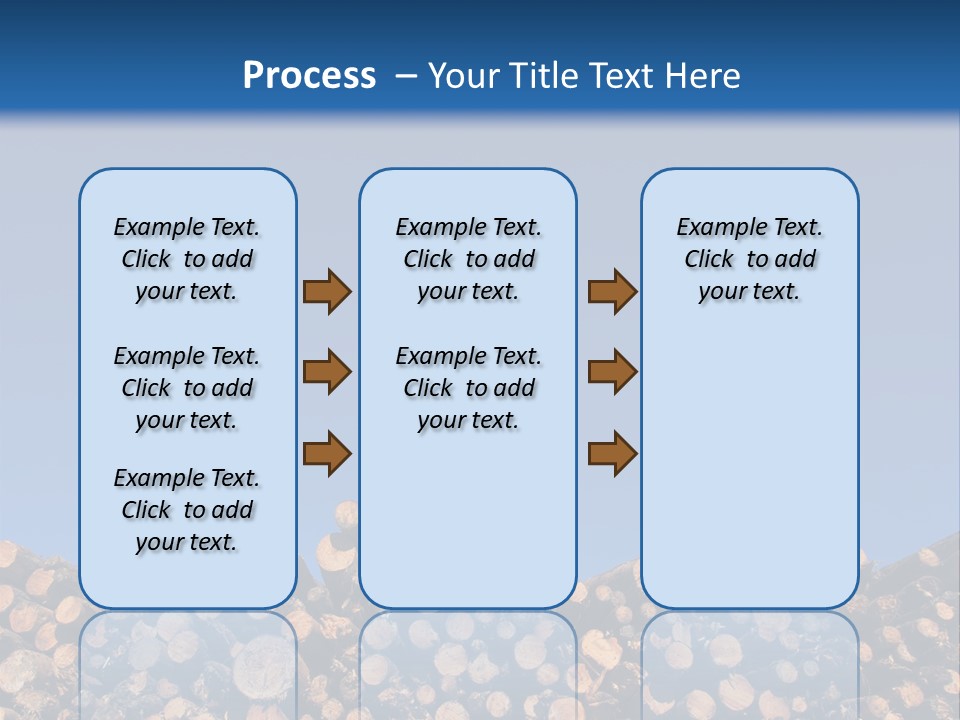 Process – Your Title Text Here

Example Text. Click to add your text.

Example Text. Click to add your text.

Example Text. Click to add your text.

Example Text. Click to add your text.

Example Text. Click to add your text.

Example Text. Click to add your text.